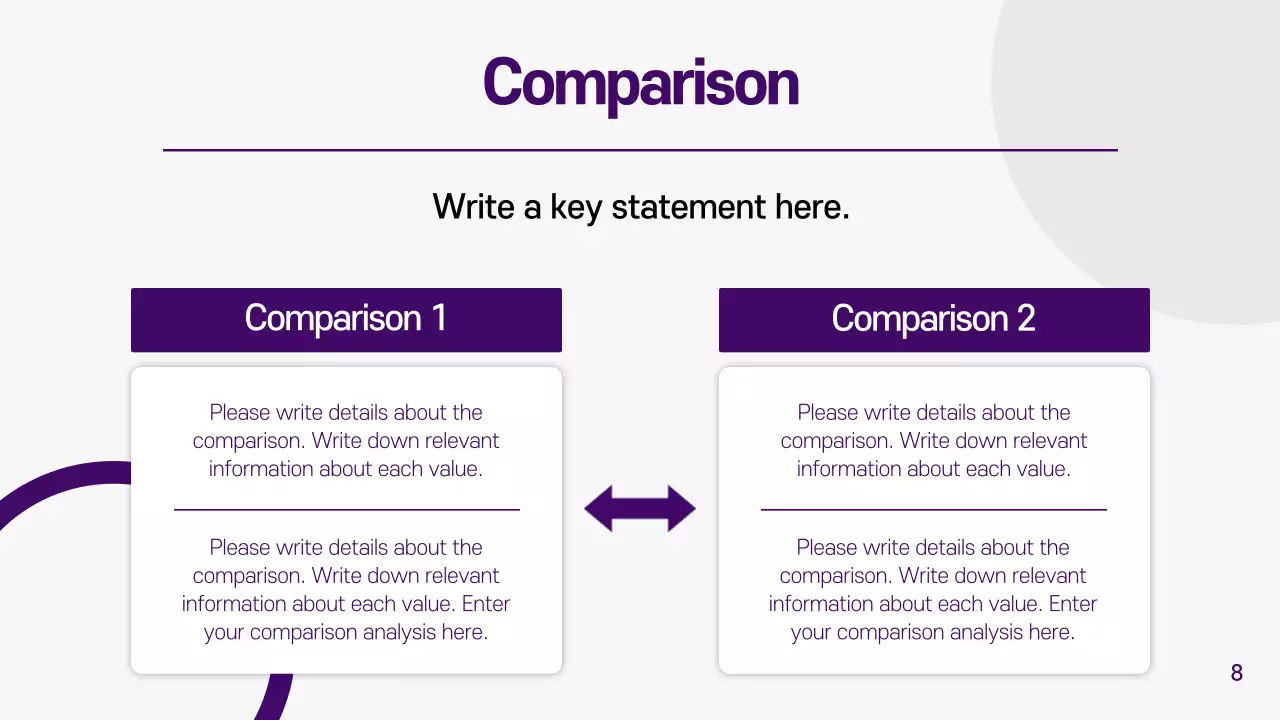 Comparison

Write a key statement here.

Comparison 1

Please write details about the comparison. Write down relevant information about each value.

Please write details about the comparison. Write down relevant information about each value. Enter your comparison analysis here.

Comparison 2

Please write details about the comparison. Write down relevant information about each value.

Please write details about the comparison. Write down relevant information about each value. Enter your comparison analysis here.

8